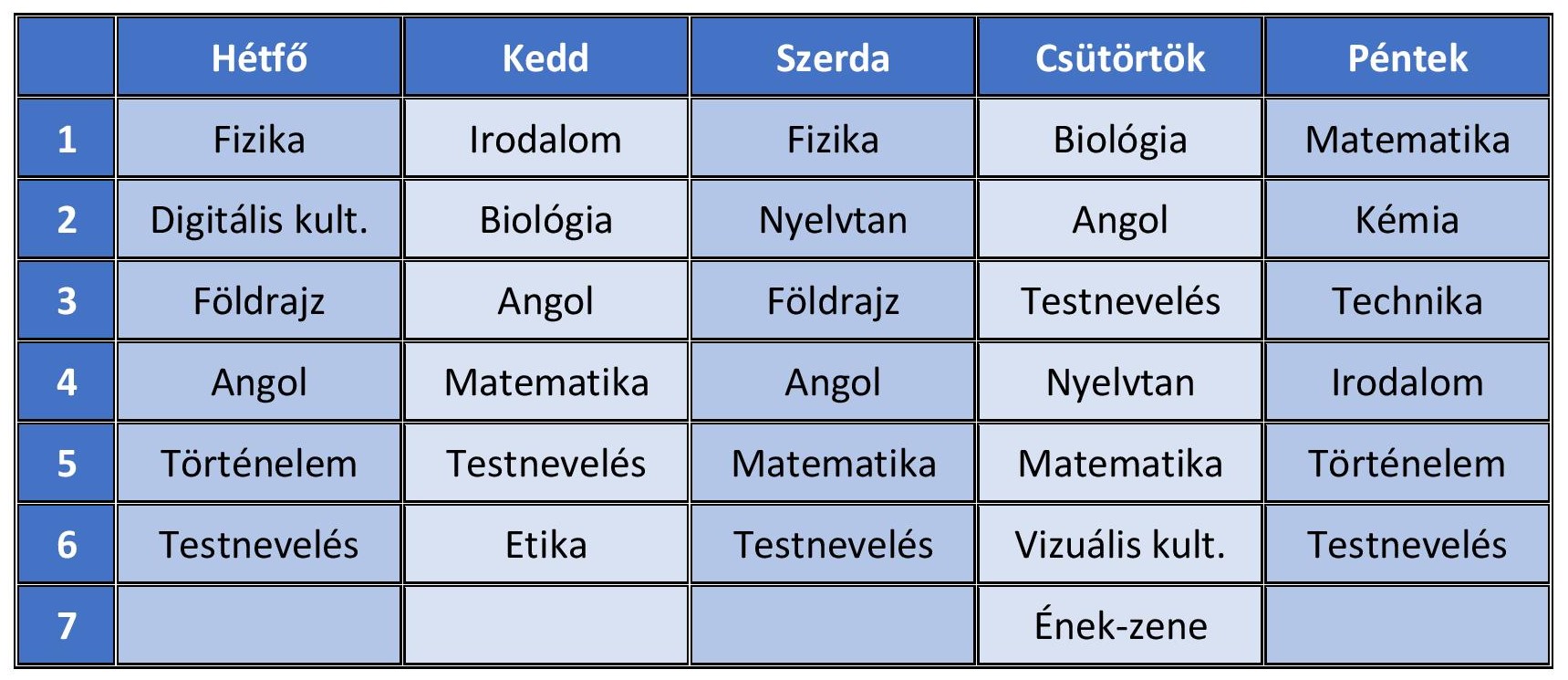 | | Hétfő | Kedd | Szerda | Csütörtök | Péntek |
|---|---|---|---|---|---|
| 1 | Fizika | Irodalom | Fizika | Biológia | Matematika |
| 2 | Digitális kult. | Biológia | Nyelvtan | Angol | Kémia |
| 3 | Földrajz | Angol | Földrajz | Testnevelés | Technika |
| 4 | Angol | Matematika | Angol | Nyelvtan | Irodalom |
| 5 | Történelem | Testnevelés | Matematika | Matematika | Történelem |
| 6 | Testnevelés | Etika | Testnevelés | Vizuális kult. | Testnevelés |
| 7 | | | | Ének-zene | |